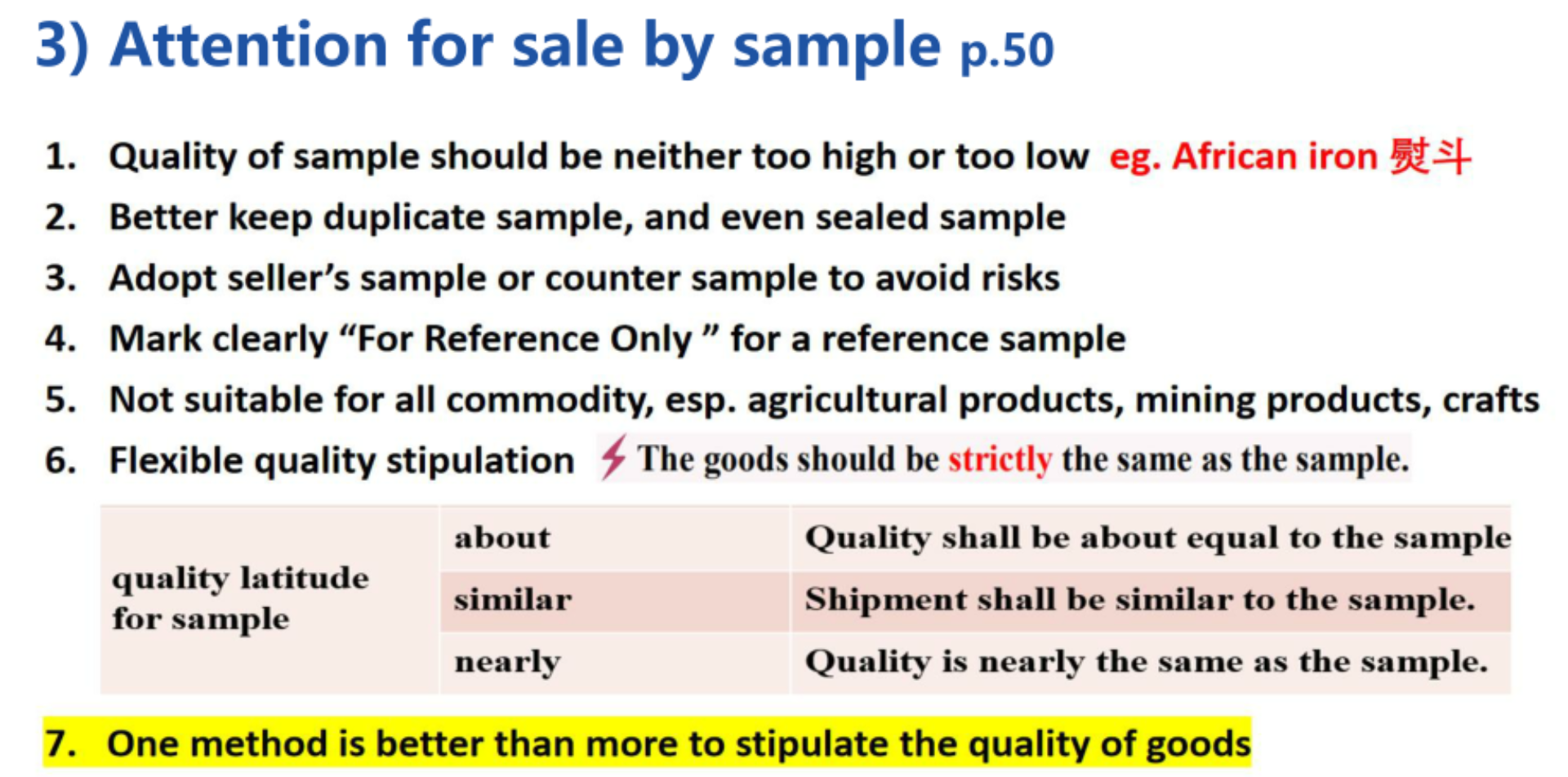 3) Attention for sale by sample p.50

1. Quality of sample should be neither too high or too low eg. African iron 熨斗
2. Better keep duplicate sample, and even sealed sample
3. Adopt seller's sample or counter sample to avoid risks
4. Mark clearly "For Reference Only " for a reference sample
5. Not suitable for all commodity, esp. agricultural products, mining products, crafts
6. Flexible quality stipulation The goods should be strictly the same as the sample.

| quality latitude for sample | about | Quality shall be about equal to the sample |
|---|---|---|
| | similar | Shipment shall be similar to the sample. |
| | nearly | Quality is nearly the same as the sample. |

7. One method is better than more to stipulate the quality of goods